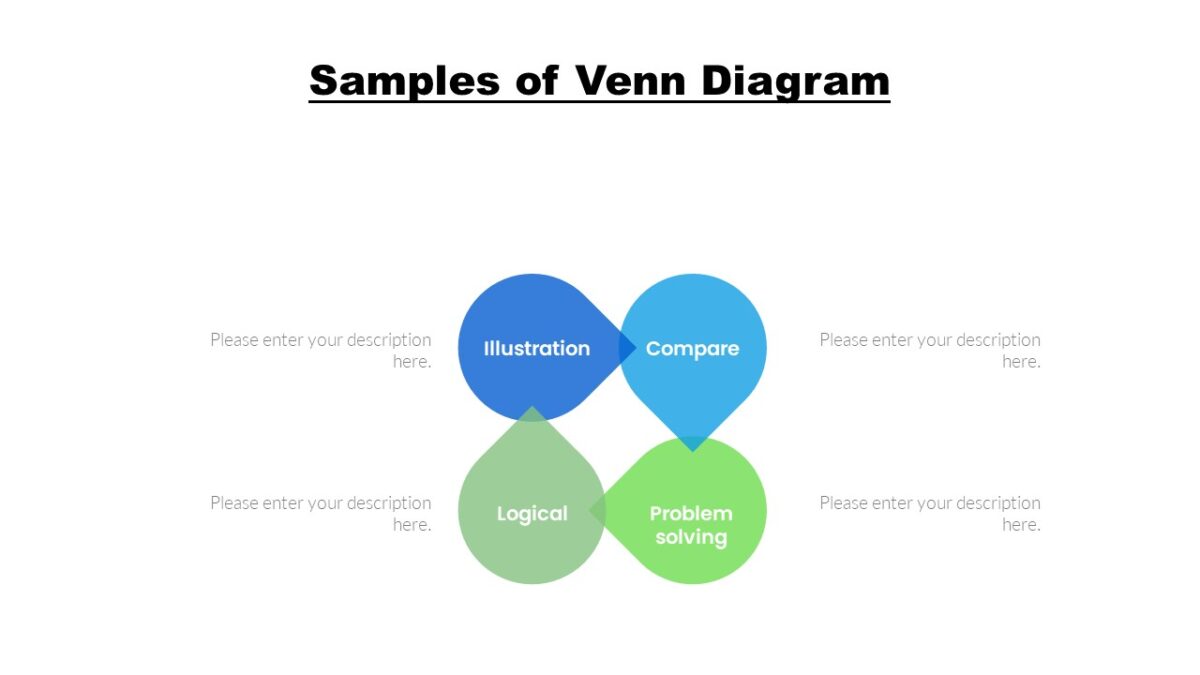 Samples of Venn Diagram

Please enter your description here.

Illustration

Compare

Please enter your description here.

Please enter your description here.

Logical

Problem solving

Please enter your description here.